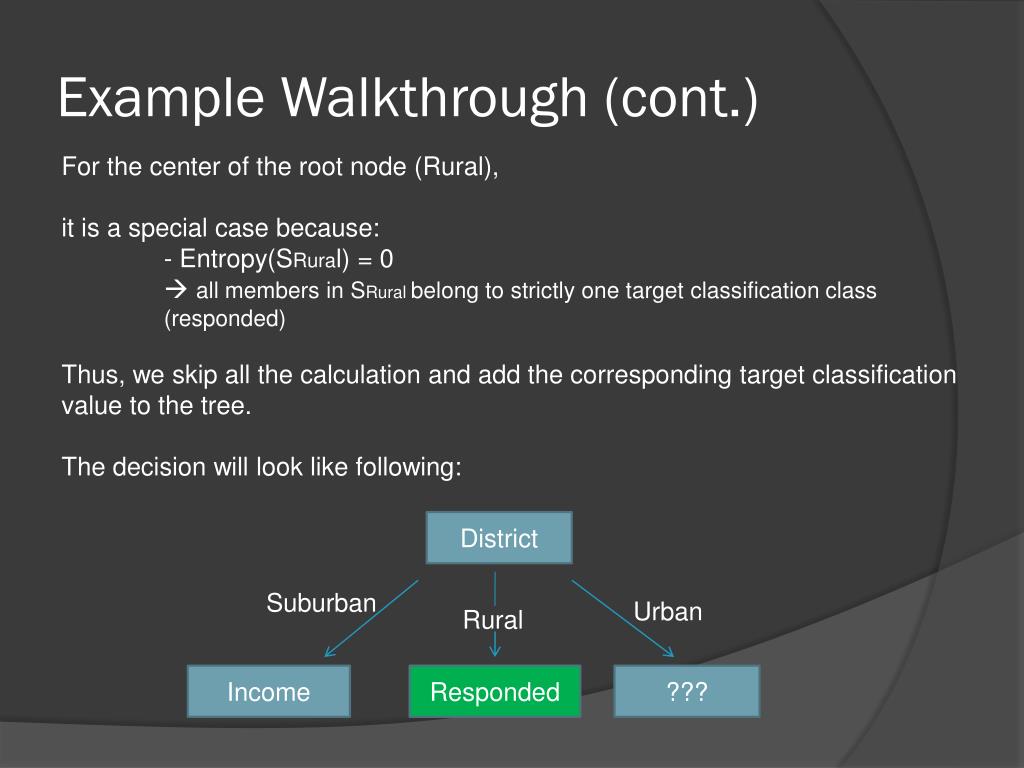 Example Walkthrough (cont.)

For the center of the root node (Rural),

it is a special case because:
- Entropy($S_{Rural}$) = 0
→ all members in $S_{Rural}$ belong to strictly one target classification class (responded)

Thus, we skip all the calculation and add the corresponding target classification value to the tree.

The decision will look like following:

District

Suburban

Rural

Urban

Income

Responded

???